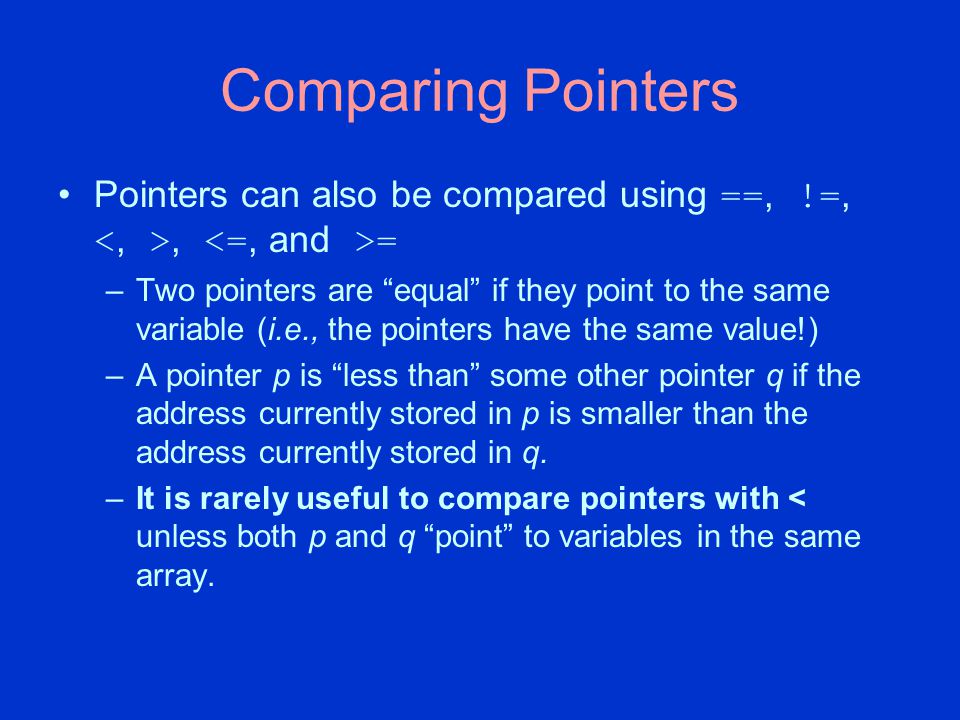 Comparing Pointers

• Pointers can also be compared using ==, !=, <, >, <=, and >=

– Two pointers are “equal” if they point to the same variable (i.e., the pointers have the same value!)

– A pointer p is “less than” some other pointer q if the address currently stored in p is smaller than the address currently stored in q.

– It is rarely useful to compare pointers with < unless both p and q “point” to variables in the same array.